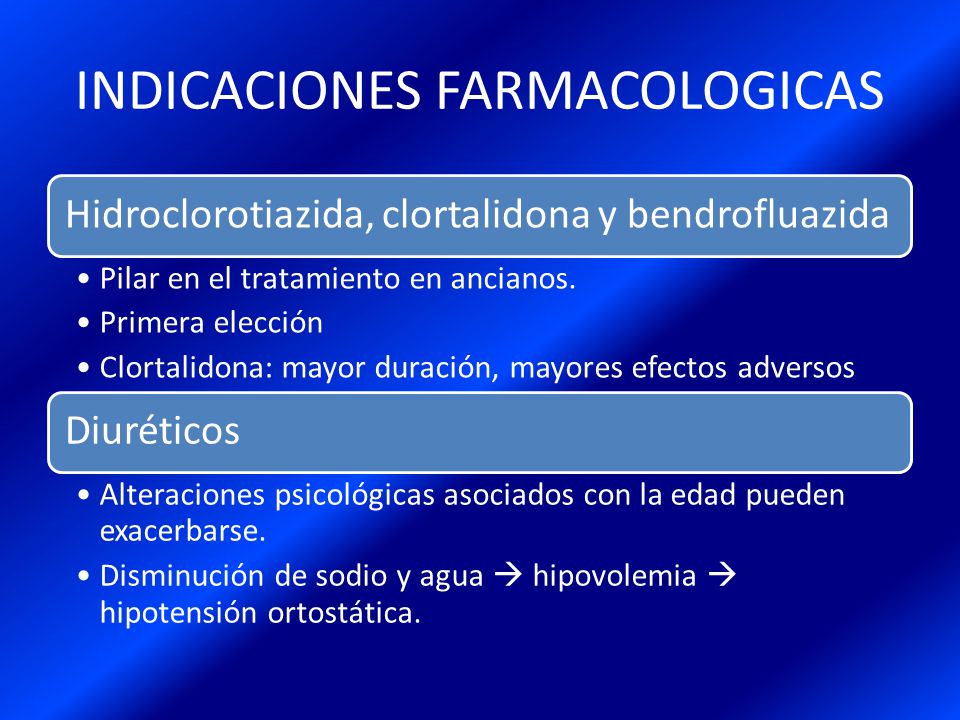 INDICACIONES FARMACOLOGICAS

Hidroclorotiazida, clortalidona y bendrofluazida

• Pilar en el tratamiento en ancianos.
• Primera elección
• Clortalidona: mayor duración, mayores efectos adversos

Diuréticos

• Alteraciones psicológicas asociados con la edad pueden exacerbarse.
• Disminución de sodio y agua → hipovolemia → hipotensión ortostática.